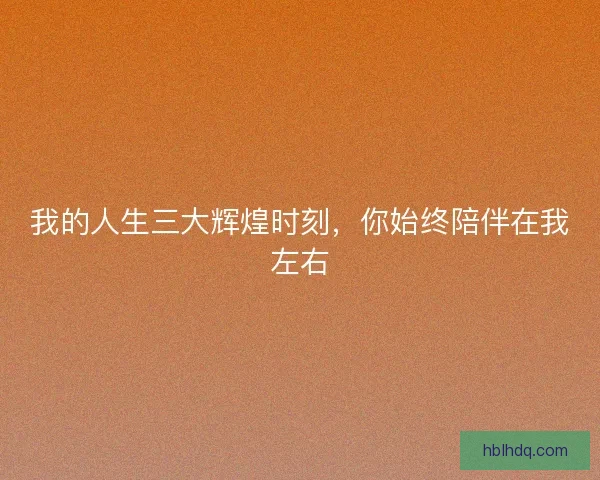 我的人生三大辉煌时刻，你始终陪伴在我左右

hblhdq.com